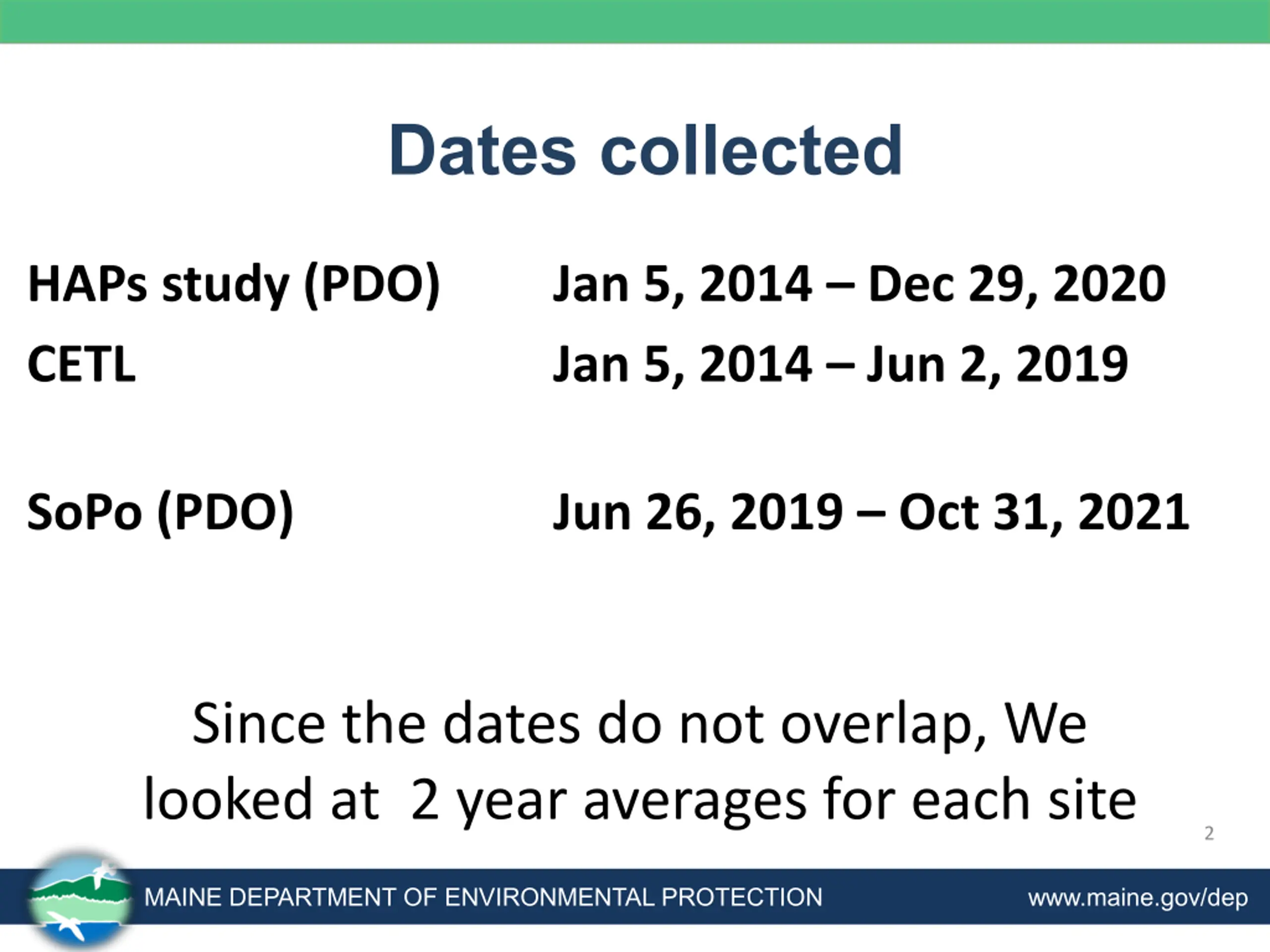 Dates collected

HAPs study (PDO) Jan 5, 2014 – Dec 29, 2020
CETL Jan 5, 2014 – Jun 2, 2019

SoPo (PDO) Jun 26, 2019 – Oct 31, 2021

Since the dates do not overlap, We looked at 2 year averages for each site

2

MAINE DEPARTMENT OF ENVIRONMENTAL PROTECTION www.maine.gov/dep